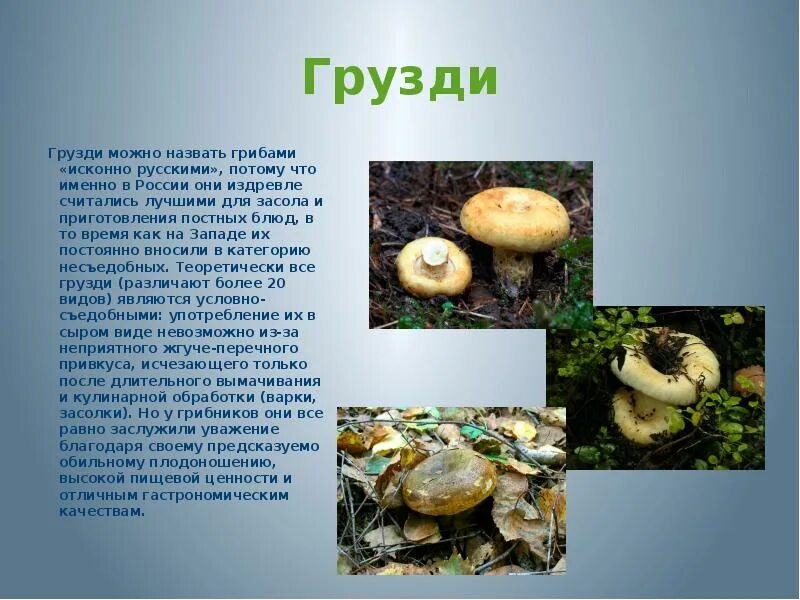 Грузди

Грузди можно назвать грибами «исконно русскими», потому что именно в России они издревле считались лучшими для засола и приготовления постных блюд, в то время как на Западе их постоянно вносили в категорию несъедобных. Теоретически все грузди (различают более 20 видов) являются условно-съедобными: употребление их в сыром виде невозможно из-за неприятного жгуче-перечного привкуса, исчезающего только после длительного вымачивания и кулинарной обработки (варки, засолки). Но у грибников они все равно заслужили уважение благодаря своему предсказуемо обильному плодоношению, высокой пищевой ценности и отличным гастрономическим качествам.